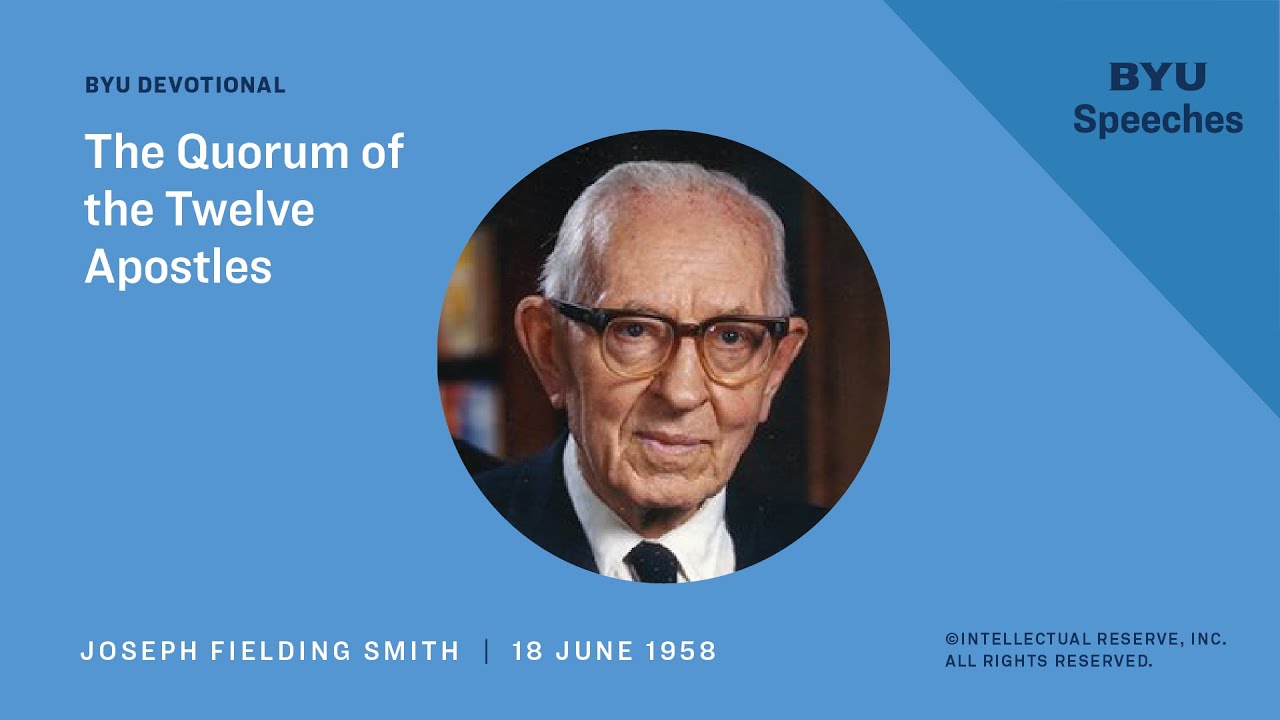 BYU DEVOTIONAL

The Quorum of the Twelve Apostles

BYU
Speeches

JOSEPH FIELDING SMITH | 18 JUNE 1958

©INTELLECTUAL RESERVE, INC.
ALL RIGHTS RESERVED.